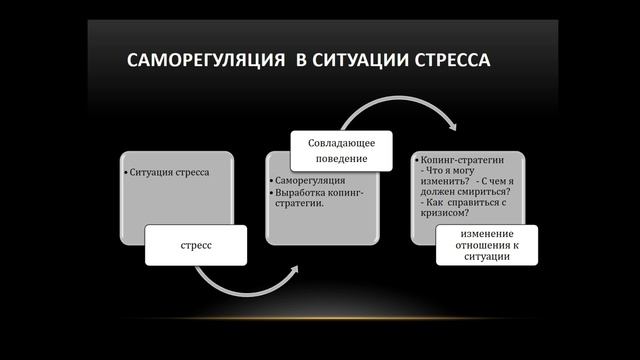 САМОРЕГУЛЯЦИЯ В СИТУАЦИИ СТРЕССА

• Ситуация стресса

стресс

Совладающее поведение

• Саморегуляция
• Выработка копинг-стратегии.

• Копинг-стратегии
- Что я могу изменить? - С чем я должен смириться?
- Как справиться с кризисом?

изменение отношения к ситуации